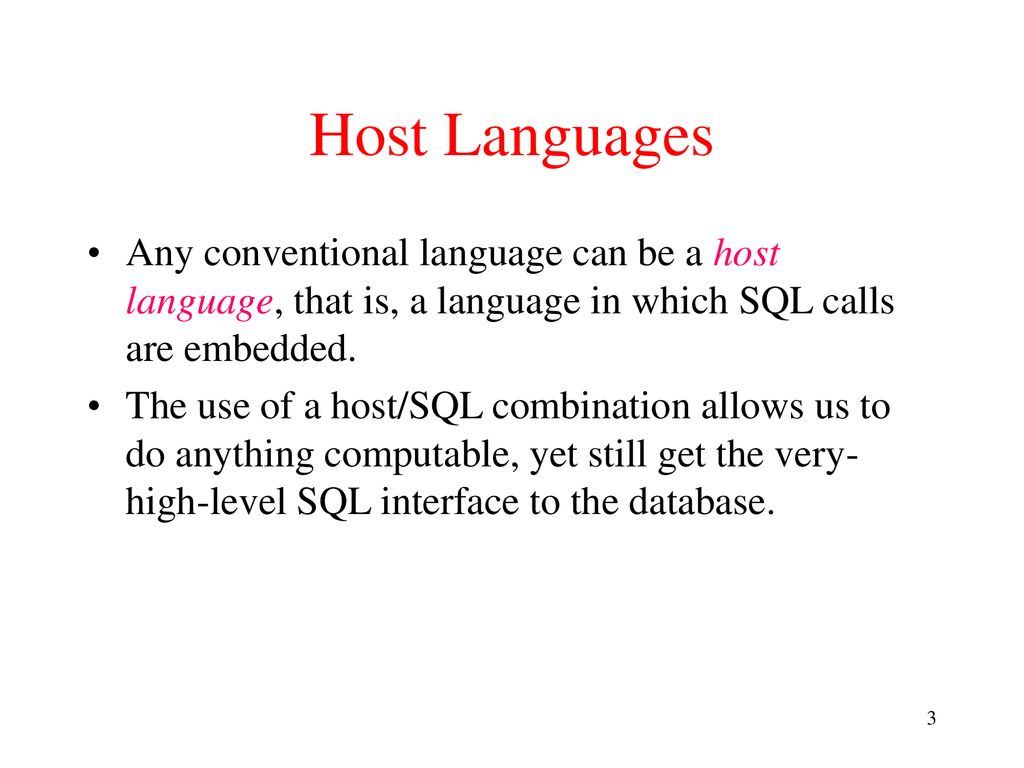 Host Languages

• Any conventional language can be a host language, that is, a language in which SQL calls are embedded.

• The use of a host/SQL combination allows us to do anything computable, yet still get the very-high-level SQL interface to the database.

3